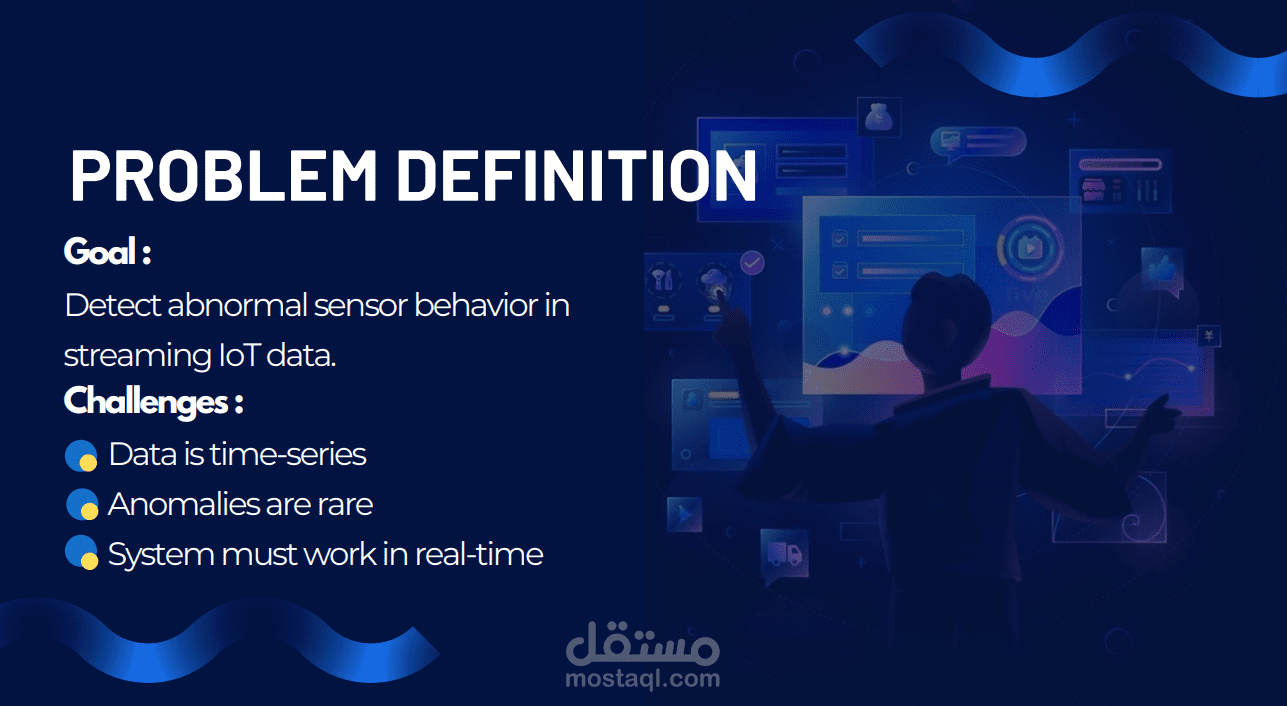 PROBLEM DEFINITION

Goal :

Detect abnormal sensor behavior in streaming IoT data.

Challenges :

Data is time-series

Anomalies are rare

System must work in real-time

live

مستقل
mostaql.com